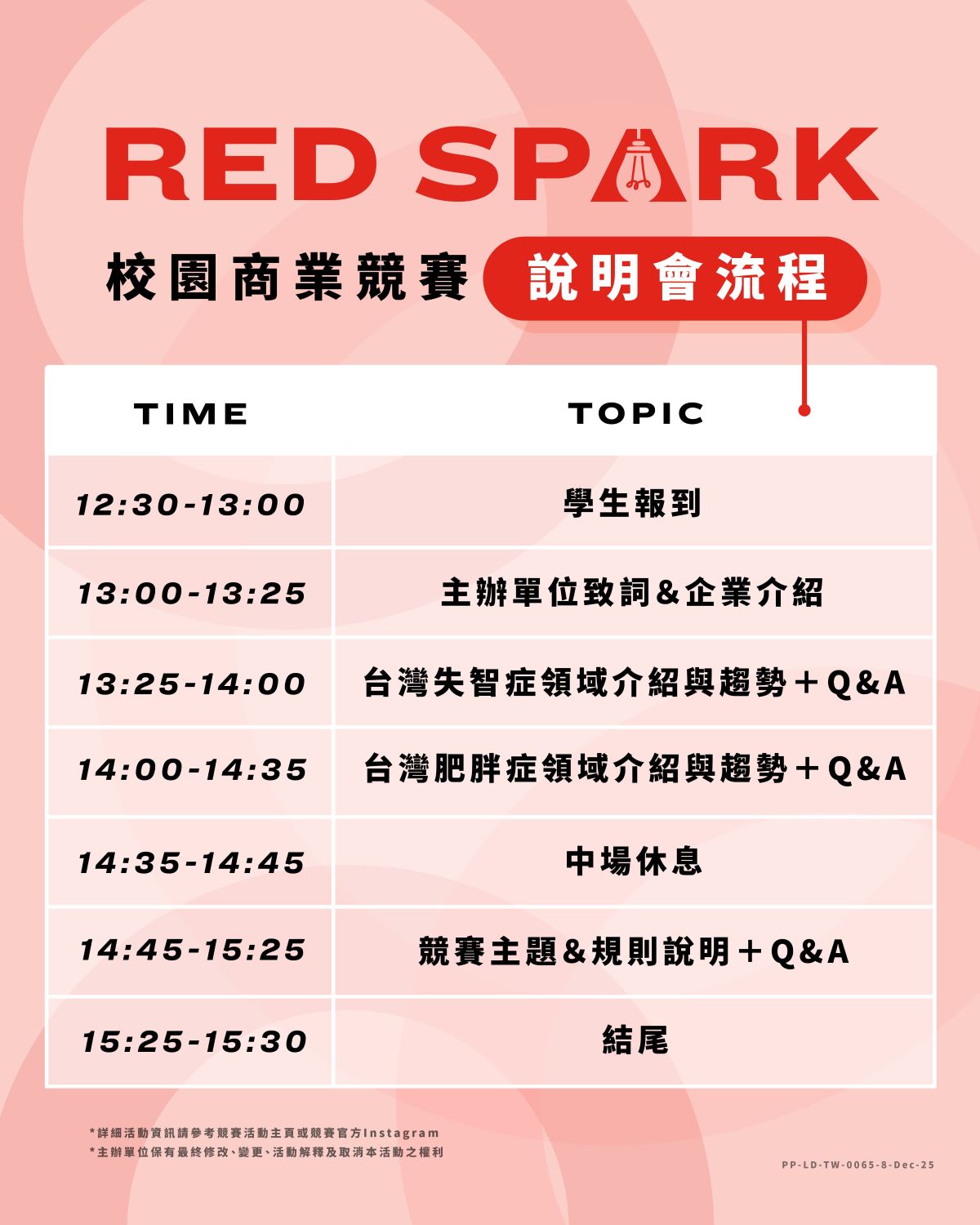 RED SPARK

校園商業競賽 說明會流程

| TIME | TOPIC |
|---|---|
| 12:30-13:00 | 學生報到 |
| 13:00-13:25 | 主辦單位致詞&企業介紹 |
| 13:25-14:00 | 台灣失智症領域介紹與趨勢+Q&A |
| 14:00-14:35 | 台灣肥胖症領域介紹與趨勢+Q&A |
| 14:35-14:45 | 中場休息 |
| 14:45-15:25 | 競賽主題&規則說明+Q&A |
| 15:25-15:30 | 結尾 |

*詳細活動資訊請參考競賽活動主頁或競賽官方Instagram
*主辦單位保有最終修改、變更、活動解釋及取消本活動之權利

PP-LD-TW-0065-8-Dec-25